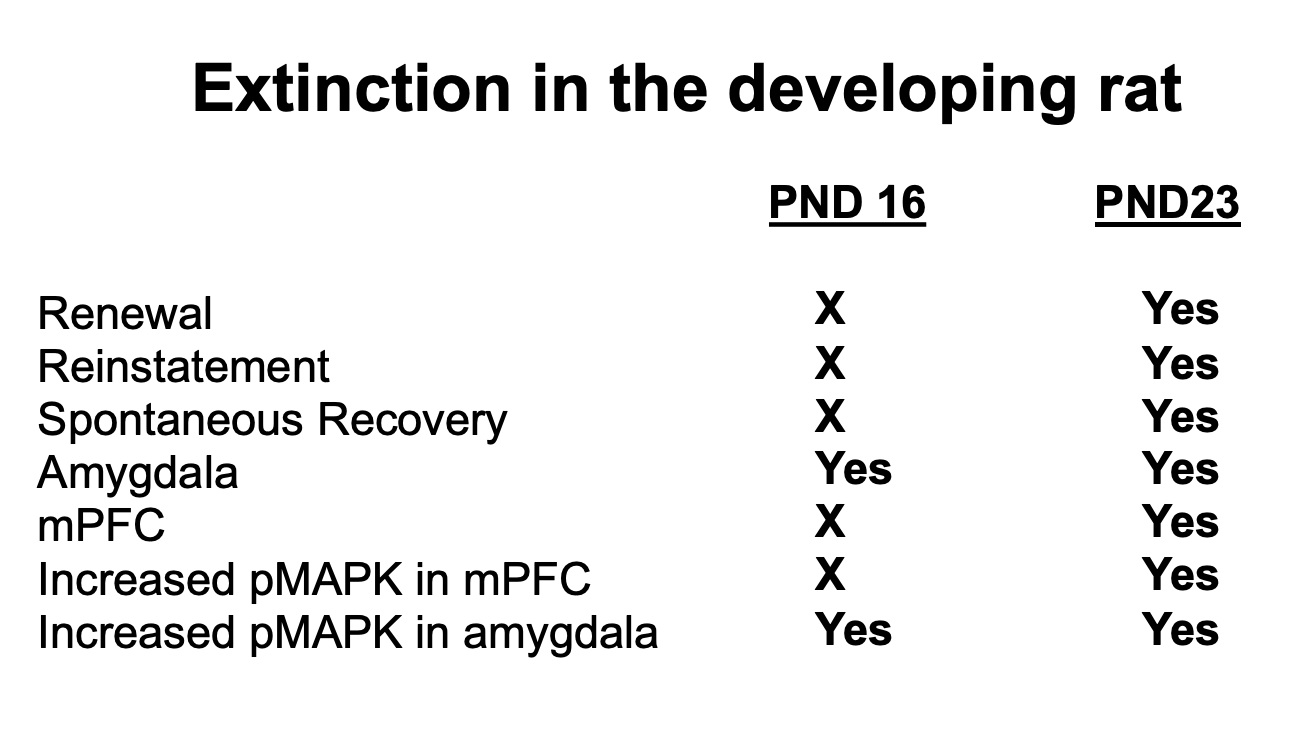 Extinction in the developing rat

| | PND 16 | PND23 |
|---|---|---|
| Renewal | X | Yes |
| Reinstatement | X | Yes |
| Spontaneous Recovery | X | Yes |
| Amygdala | Yes | Yes |
| mPFC | X | Yes |
| Increased pMAPK in mPFC | X | Yes |
| Increased pMAPK in amygdala | Yes | Yes |